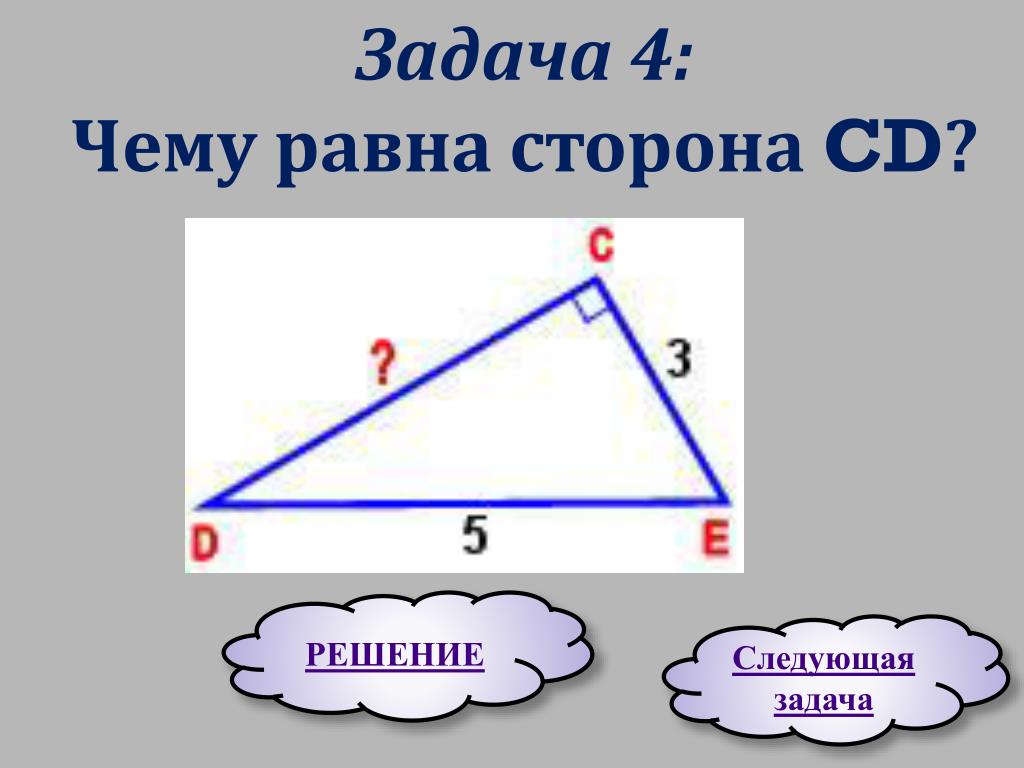 Задача 4:
Чему равна сторона CD?

C
?
3
D
5
E

РЕШЕНИЕ

Следующая задача